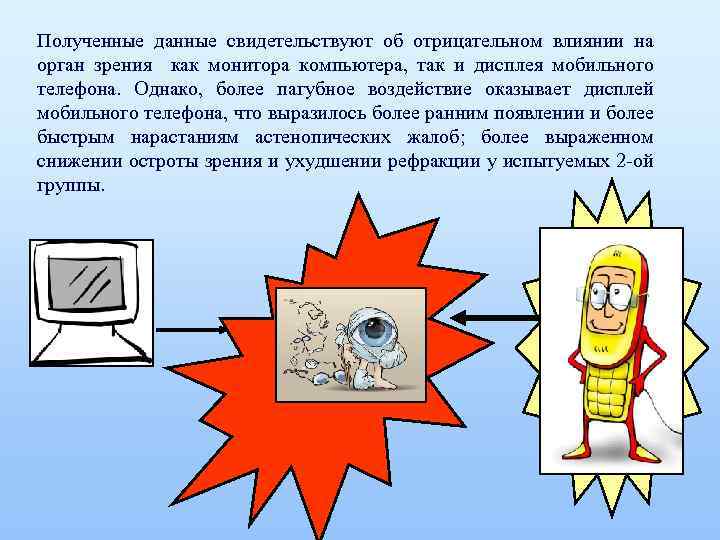 Полученные данные свидетельствуют об отрицательном влиянии на орган зрения как монитора компьютера, так и дисплея мобильного телефона. Однако, более пагубное воздействие оказывает дисплей мобильного телефона, что выразилось более ранним появлении и более быстрым нарастаниям астенопических жалоб; более выраженном снижении остроты зрения и ухудшении рефракции у испытуемых 2-ой группы.